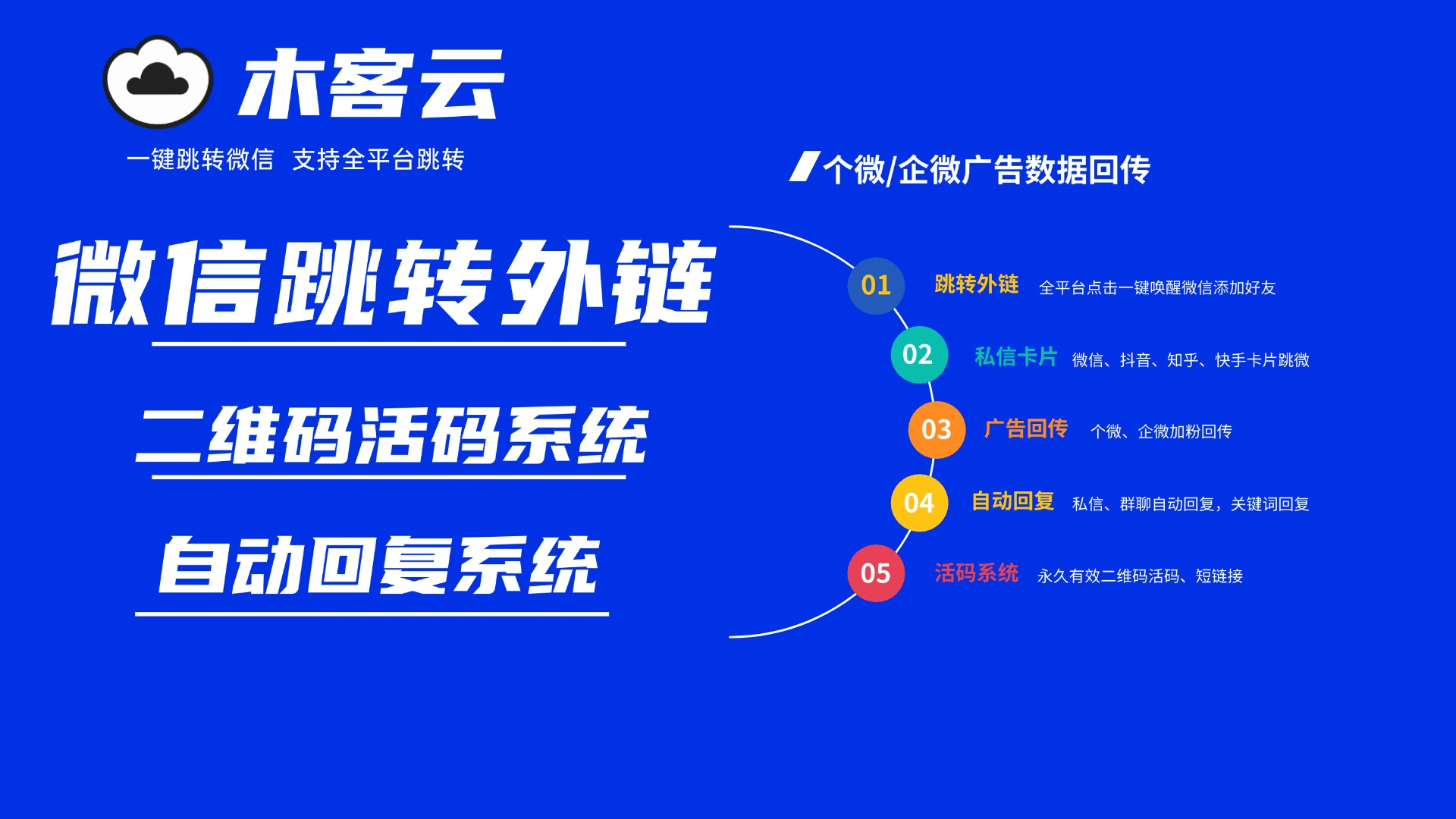 木客云

一键跳转微信 支持全平台跳转

微信跳转外链

二维码活码系统

自动回复系统

个微/企微广告数据回传

01 跳转外链 全平台点击一键唤醒微信添加好友

02 私信卡片 微信、抖音、知乎、快手卡片跳微

03 广告回传 个微、企微加粉回传

04 自动回复 私信、群聊自动回复，关键词回复

05 活码系统 永久有效二维码活码、短链接